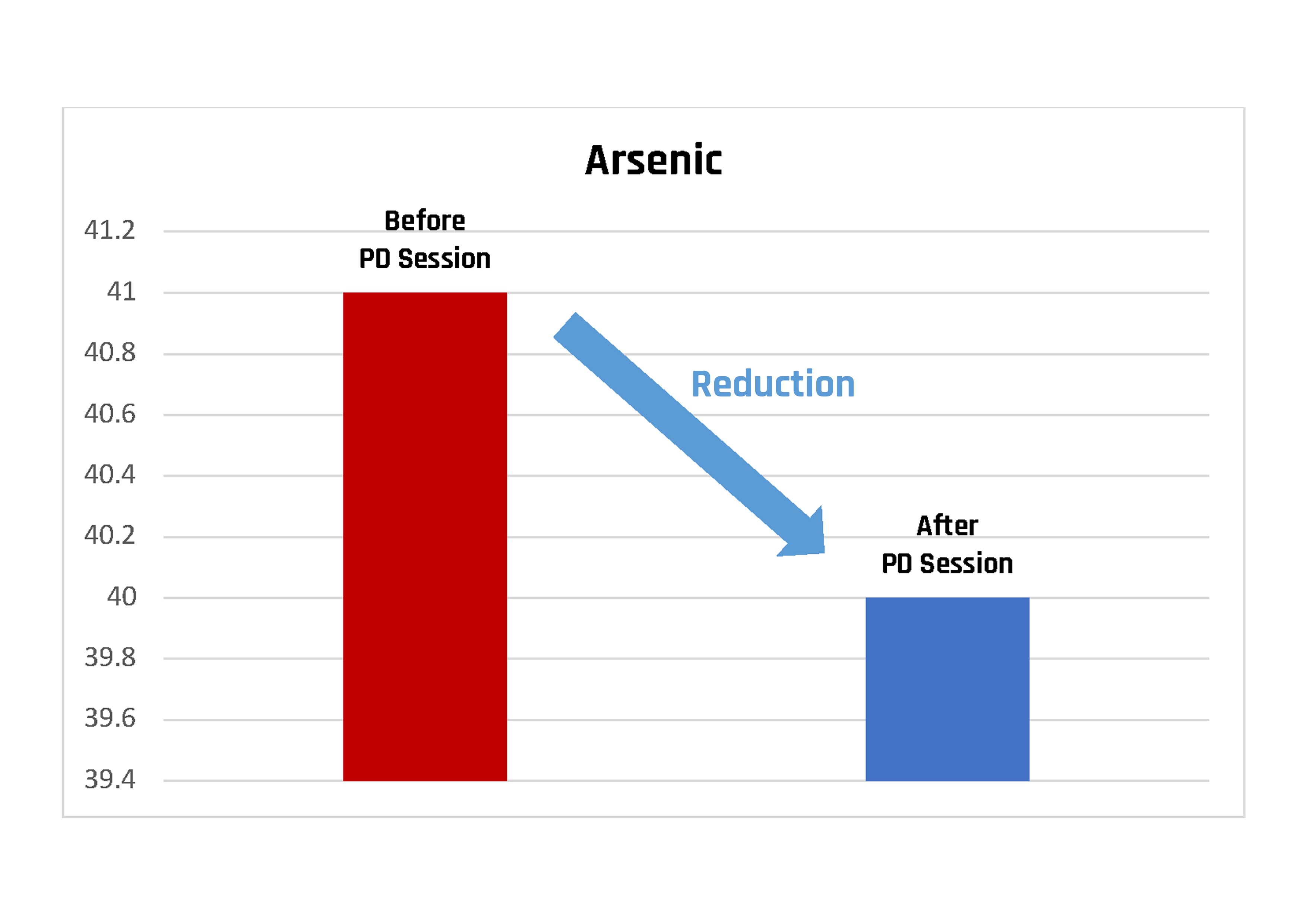 Arsenic

41.2
41
40.8
40.6
40.4
40.2
40
39.8
39.6
39.4

Before
PD Session

Reduction

After
PD Session